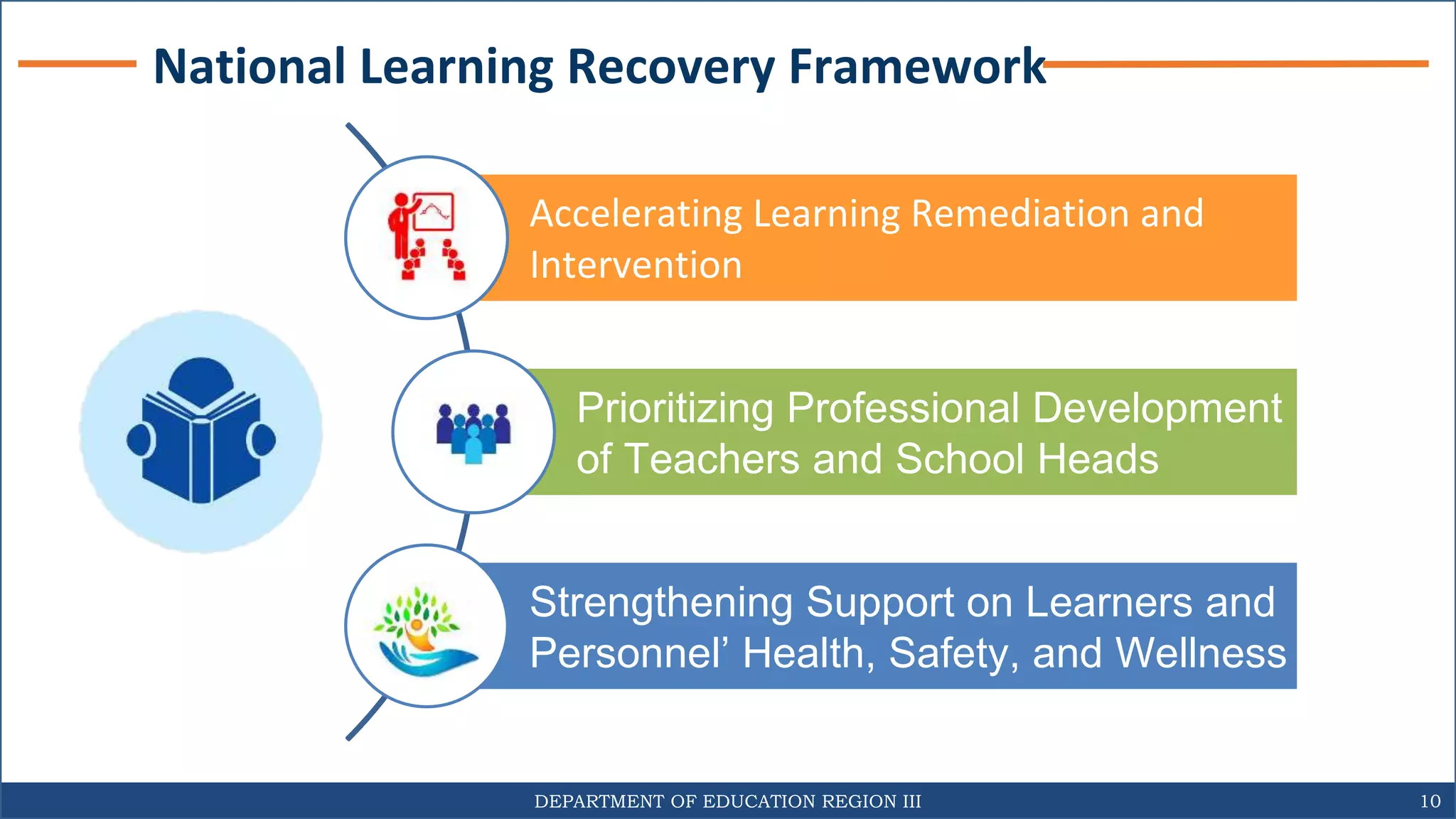 National Learning Recovery Framework

Accelerating Learning Remediation and Intervention

Prioritizing Professional Development of Teachers and School Heads

Strengthening Support on Learners and Personnel’ Health, Safety, and Wellness

DEPARTMENT OF EDUCATION REGION III

10